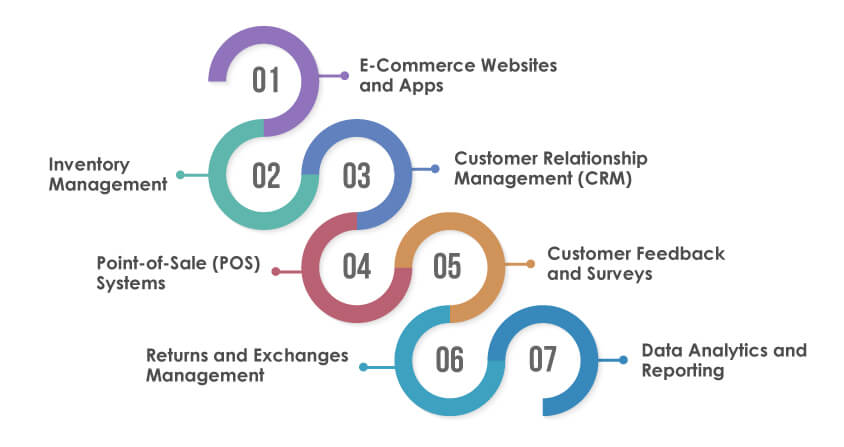 01 E-Commerce Websites and Apps

02 Inventory Management

03 Customer Relationship Management (CRM)

04 Point-of-Sale (POS) Systems

05 Customer Feedback and Surveys

06 Returns and Exchanges Management

07 Data Analytics and Reporting